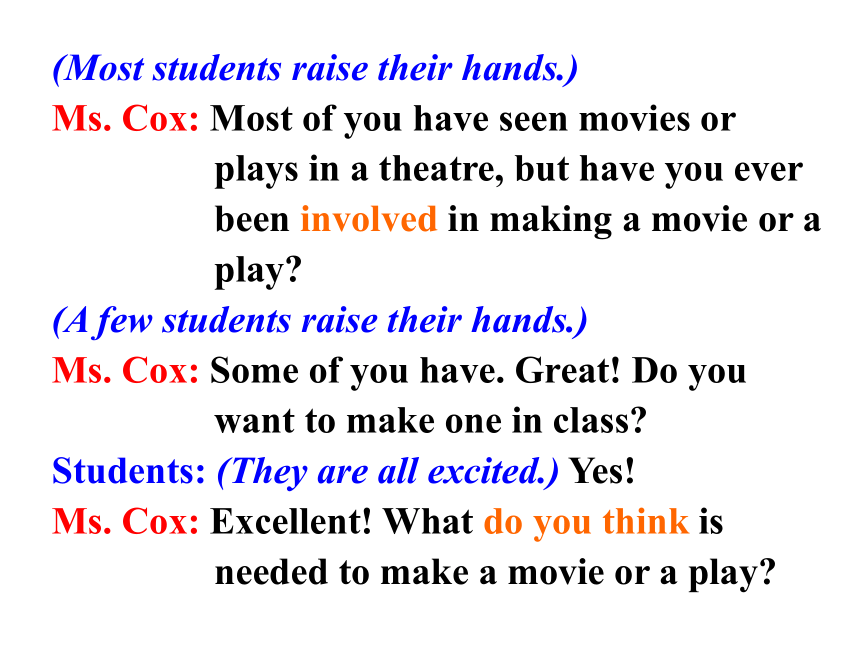 (Most students raise their hands.)
Ms. Cox: Most of you have seen movies or plays in a theatre, but have you ever been involved in making a movie or a play?
(A few students raise their hands.)
Ms. Cox: Some of you have. Great! Do you want to make one in class?
Students: (They are all excited.) Yes!
Ms. Cox: Excellent! What do you think is needed to make a movie or a play?